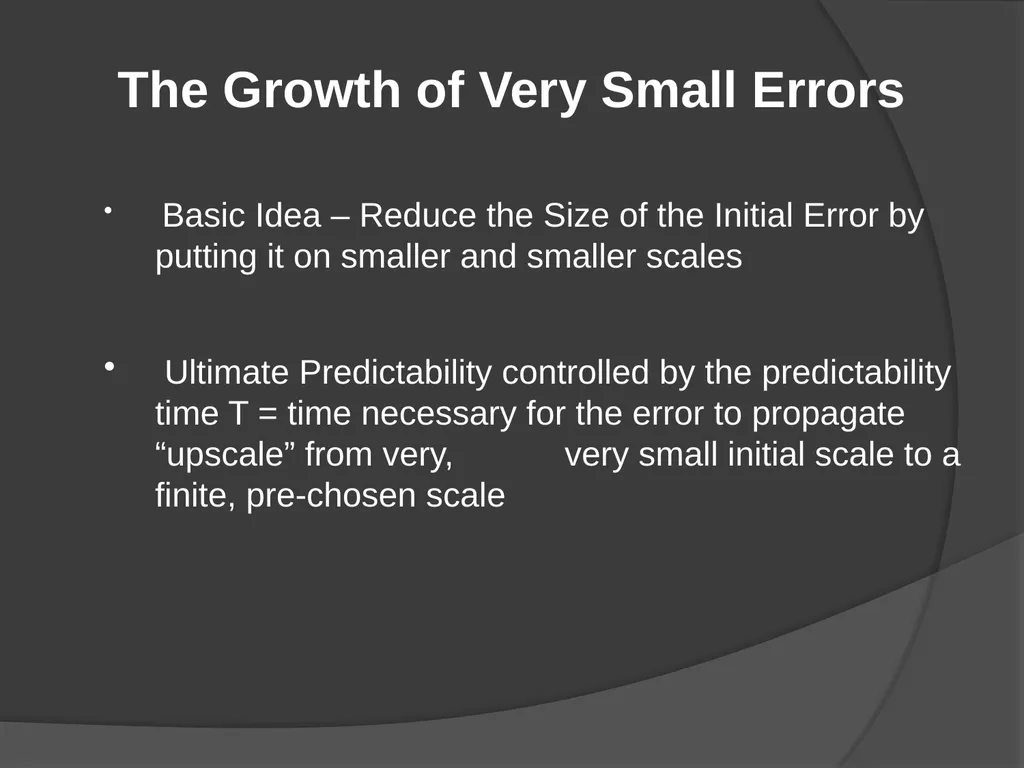 The Growth of Very Small Errors

• Basic Idea – Reduce the Size of the Initial Error by putting it on smaller and smaller scales

• Ultimate Predictability controlled by the predictability time T = time necessary for the error to propagate “upscale” from very, very small initial scale to a finite, pre-chosen scale